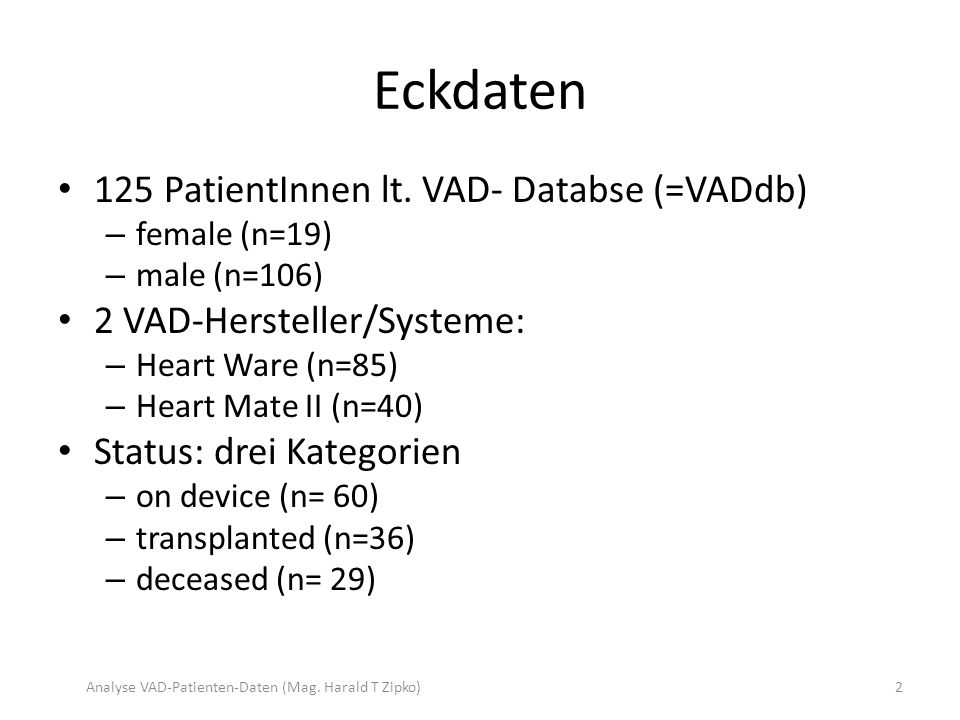 Eckdaten

• 125 PatientInnen lt. VAD- Databse (=VADdb)
  – female (n=19)
  – male (n=106)
• 2 VAD-Hersteller/Systeme:
  – Heart Ware (n=85)
  – Heart Mate II (n=40)
• Status: drei Kategorien
  – on device (n= 60)
  – transplanted (n=36)
  – deceased (n= 29)

Analyse VAD-Patienten-Daten (Mag. Harald T Zipko)

2